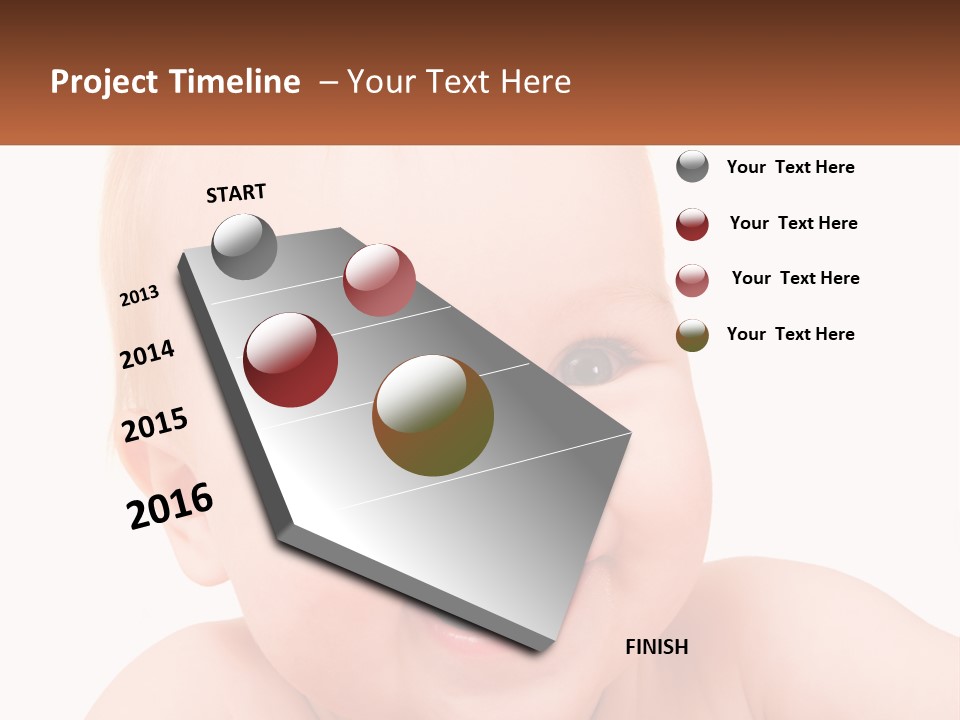 Project Timeline – Your Text Here

START

2013

2014

2015

2016

FINISH

Your Text Here

Your Text Here

Your Text Here

Your Text Here